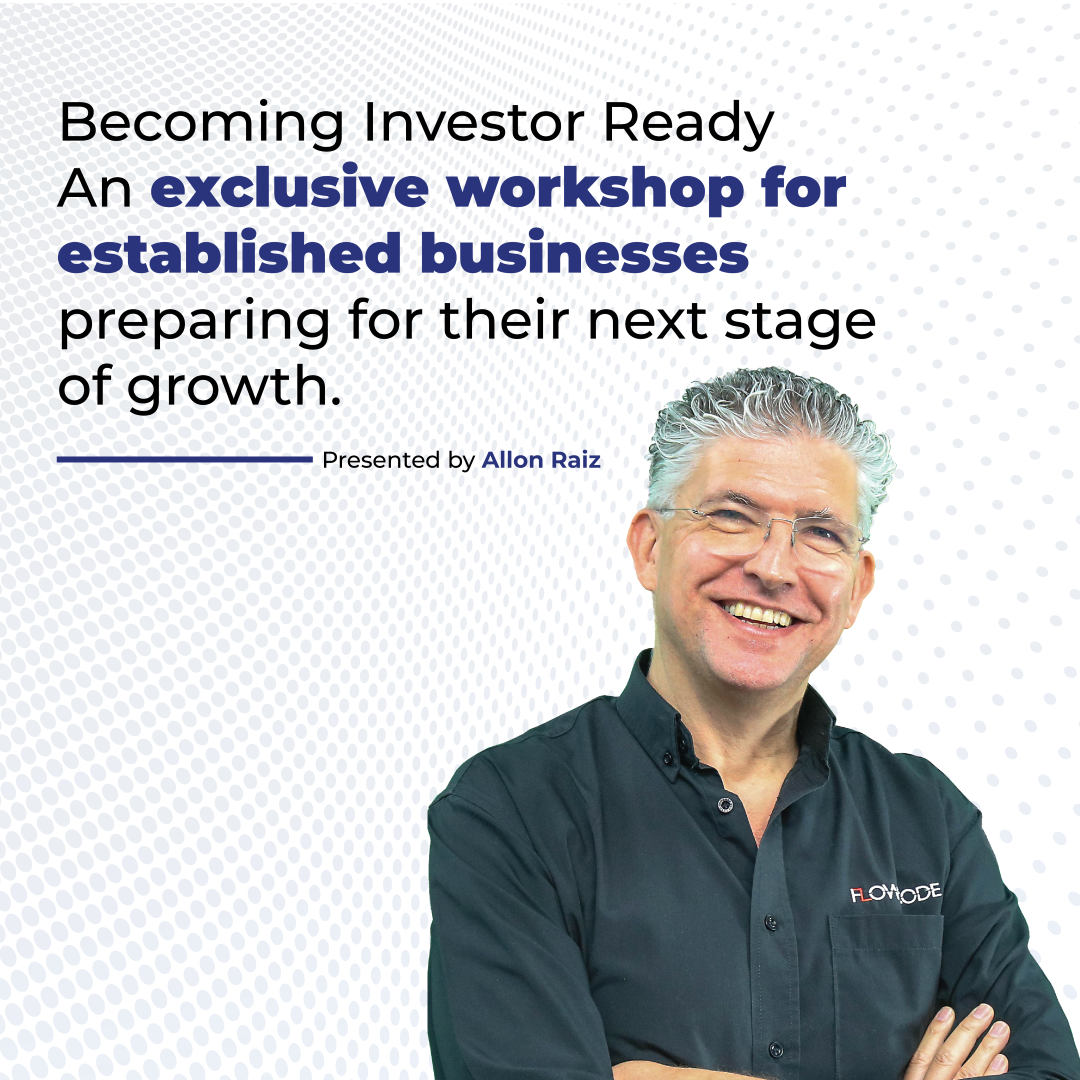 Becoming Investor Ready
An exclusive workshop for established businesses preparing for their next stage of growth.

Presented by Allon Raiz

FLOWCODE